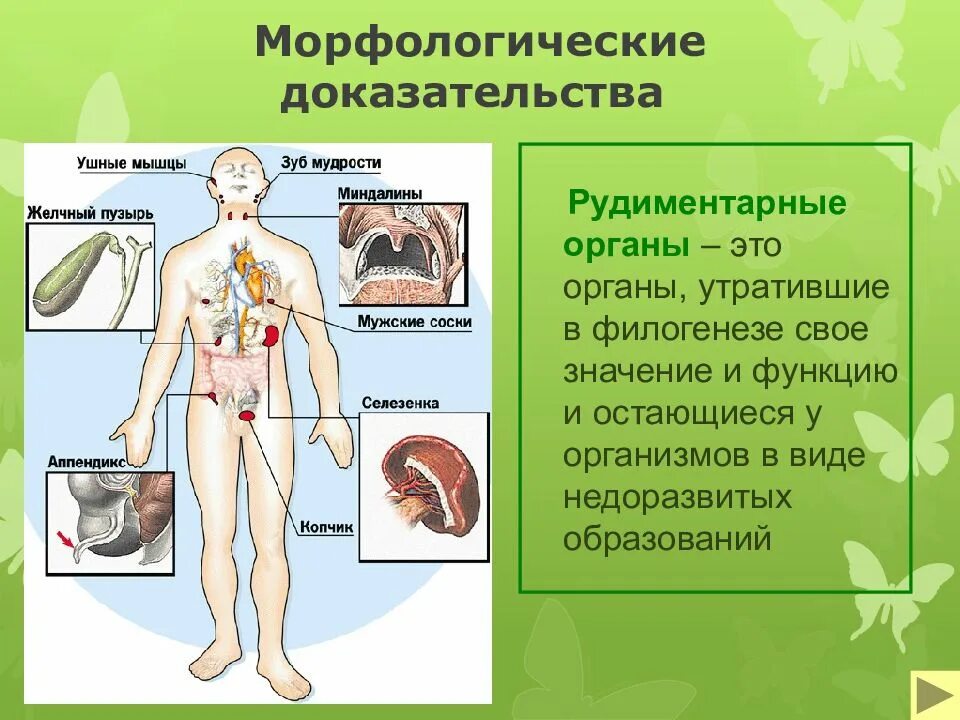 Морфологические доказательства

Ушные мышцы
Зуб мудрости
Желчный пузырь
Миндалины
Мужские соски
Селезенка
Аппендикс
Копчик

Рудиментарные органы – это органы, утратившие в филогенезе свое значение и функцию и остающиеся у организмов в виде недоразвитых образований